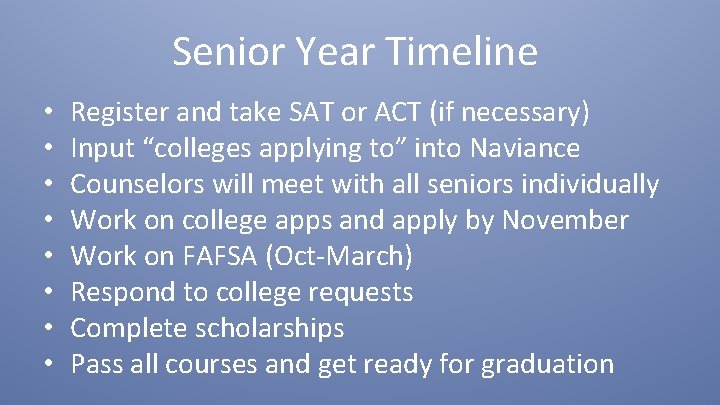 Senior Year Timeline

• Register and take SAT or ACT (if necessary)
• Input “colleges applying to” into Naviance
• Counselors will meet with all seniors individually
• Work on college apps and apply by November
• Work on FAFSA (Oct-March)
• Respond to college requests
• Complete scholarships
• Pass all courses and get ready for graduation